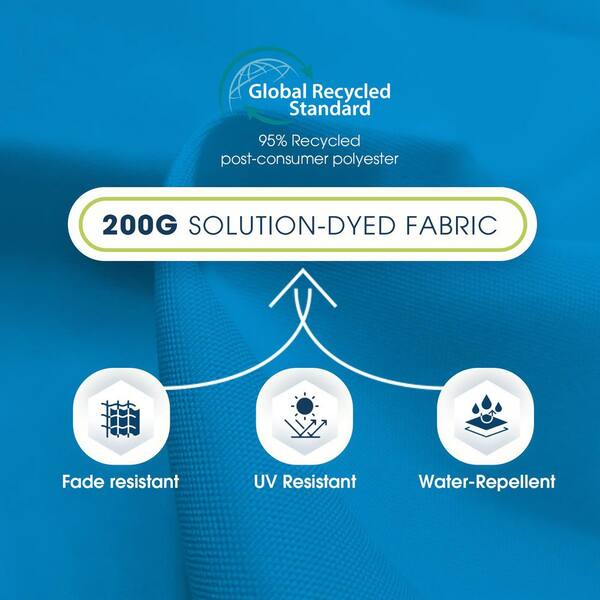 Global Recycled Standard

95% Recycled
post-consumer polyester

200G SOLUTION-DYED FABRIC

Fade resistant

UV Resistant

Water-Repellent